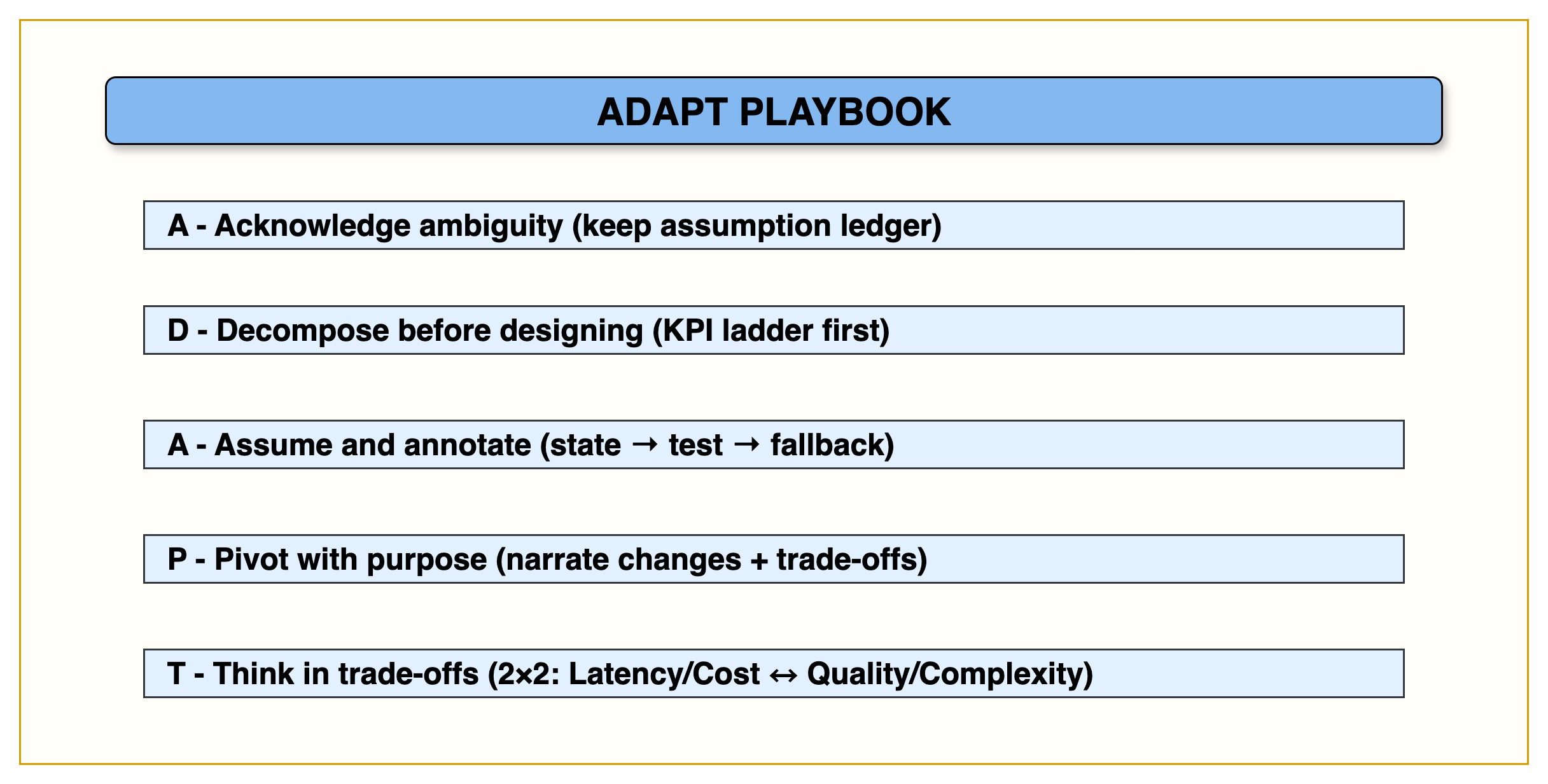 ADAPT PLAYBOOK

A - Acknowledge ambiguity (keep assumption ledger)

D - Decompose before designing (KPI ladder first)

A - Assume and annotate (state → test → fallback)

P - Pivot with purpose (narrate changes + trade-offs)

T - Think in trade-offs (2×2: Latency/Cost ↔ Quality/Complexity)